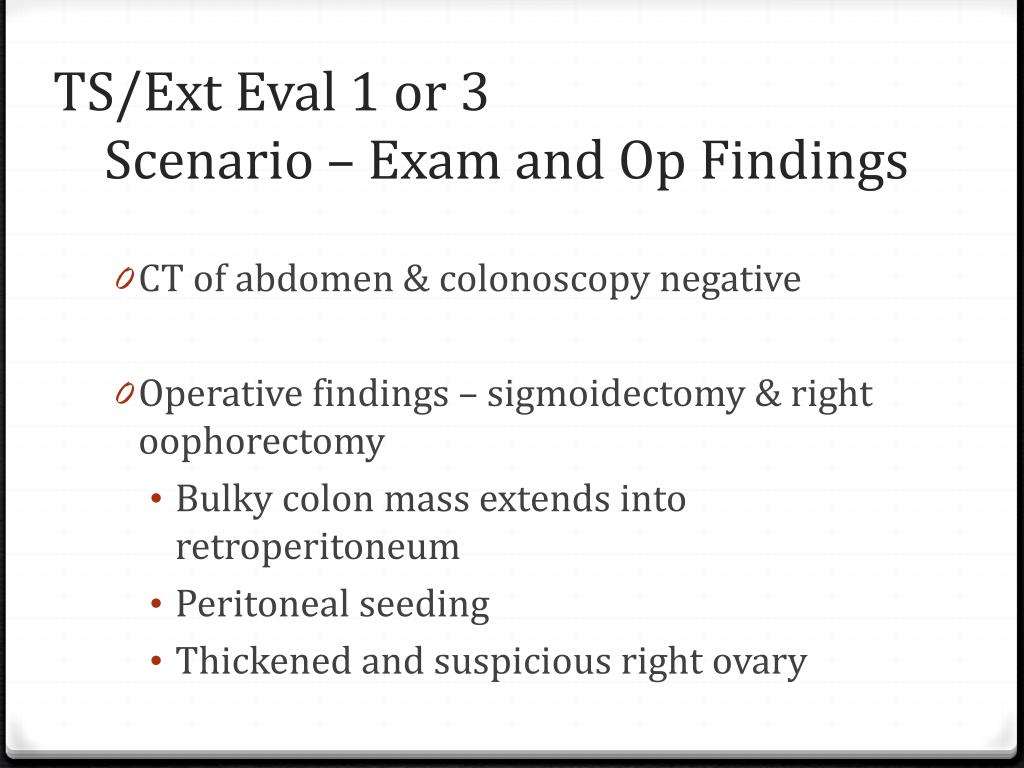 TS/Ext Eval 1 or 3
Scenario – Exam and Op Findings

0 CT of abdomen & colonoscopy negative

0 Operative findings – sigmoidectomy & right oophorectomy
• Bulky colon mass extends into retroperitoneum
• Peritoneal seeding
• Thickened and suspicious right ovary